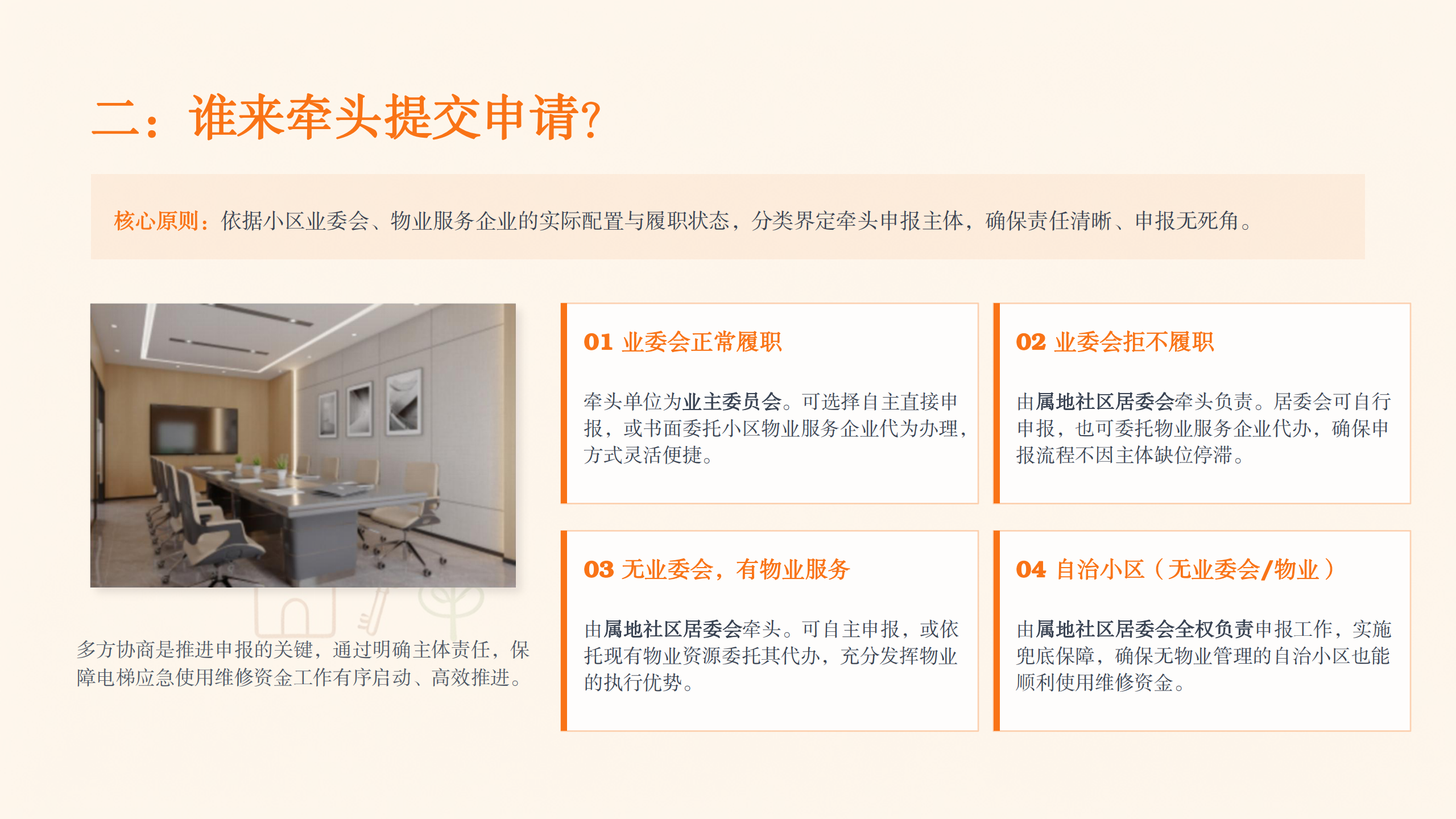 二：谁来牵头提交申请?

核心原则：依据小区业委会、物业服务企业的实际配置与履职状态，分类界定牵头申报主体，确保责任清晰、申报无死角。

多方协商是推进申报的关键，通过明确主体责任，保障电梯应急使用维修资金工作有序启动、高效推进。

01 业委会正常履职

牵头单位为业主委员会。可选择自主直接申报，或书面委托小区物业服务企业代为办理，方式灵活便捷。

02 业委会拒不履职

由属地社区居委会牵头负责。居委会可自行申报，也可委托物业服务企业代办，确保申报流程不因主体缺位停滞。

03 无业委会，有物业服务

由属地社区居委会牵头。可自主申报，或依托现有物业资源委托其代办，充分发挥物业的执行优势。

04 自治小区（无业委会/物业）

由属地社区居委会全权负责申报工作，实施兜底保障，确保无物业管理的自治小区也能顺利使用维修资金。